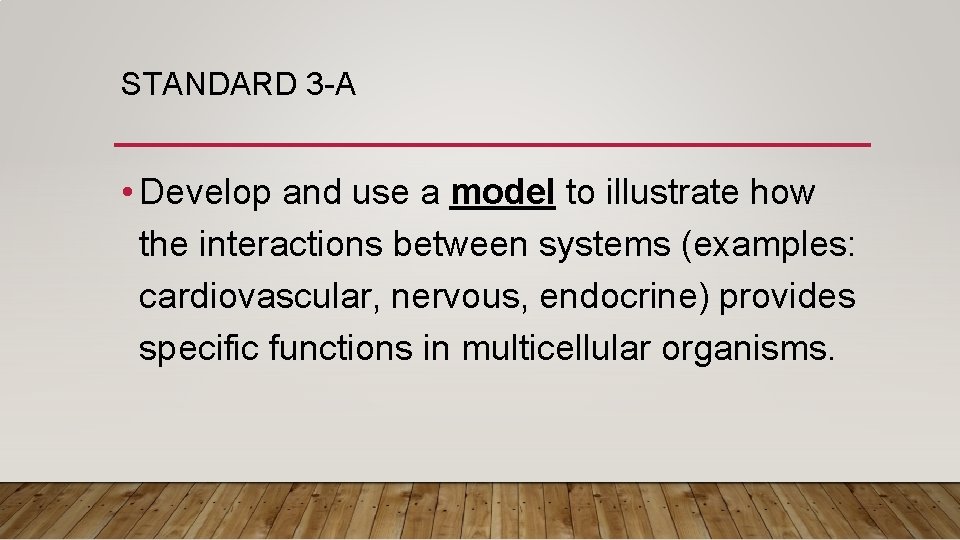 STANDARD 3-A

• Develop and use a model to illustrate how the interactions between systems (examples: cardiovascular, nervous, endocrine) provides specific functions in multicellular organisms.